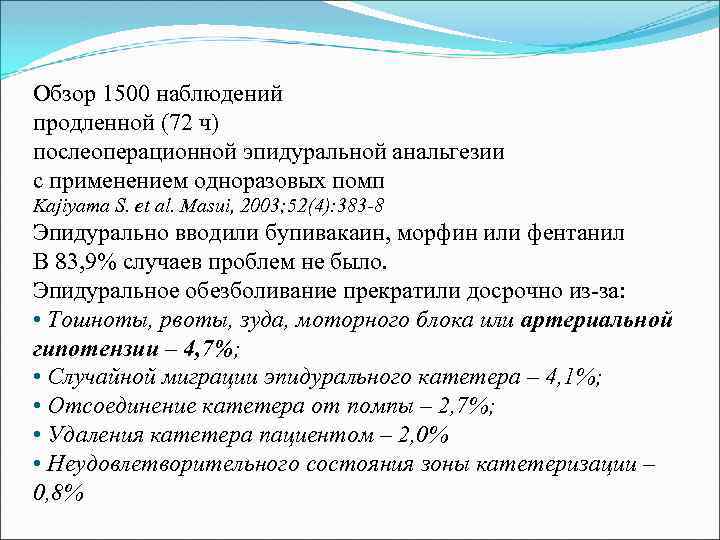 Обзор 1500 наблюдений
продленной (72 ч)
послеоперационной эпидуральной анальгезии
с применением одноразовых помп
Kajiyama S. et al. Masui, 2003;52(4):383-8
Эпидурально вводили бупивакаин, морфин или фентанил
В 83,9% случаев проблем не было.
Эпидуральное обезболивание прекратили досрочно из-за:
• Тошноты, рвоты, зуда, моторного блока или артериальной гипотензии – 4,7%;
• Случайной миграции эпидурального катетера – 4,1%;
• Отсоединение катетера от помпы – 2,7%;
• Удаления катетера пациентом – 2,0%
• Неудовлетворительного состояния зоны катетеризации – 0,8%